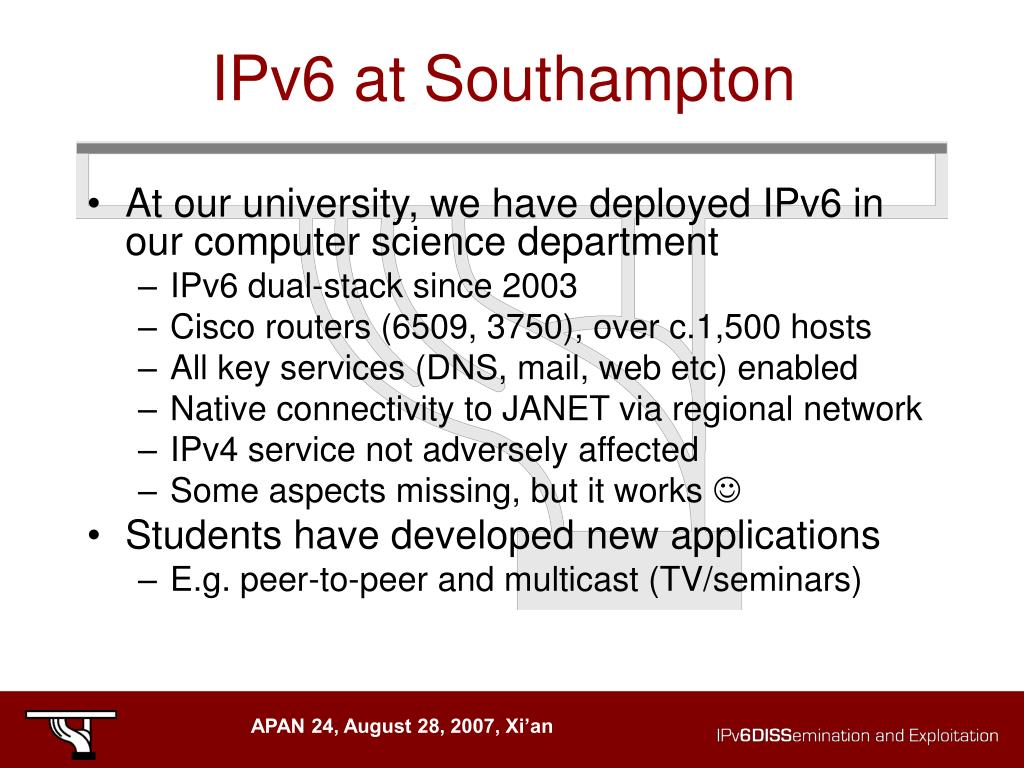 IPv6 at Southampton

• At our university, we have deployed IPv6 in our computer science department
– IPv6 dual-stack since 2003
– Cisco routers (6509, 3750), over c.1,500 hosts
– All key services (DNS, mail, web etc) enabled
– Native connectivity to JANET via regional network
– IPv4 service not adversely affected
– Some aspects missing, but it works ☺

• Students have developed new applications
– E.g. peer-to-peer and multicast (TV/seminars)

APAN 24, August 28, 2007, Xi'an

IPv6DISSemination and Exploitation